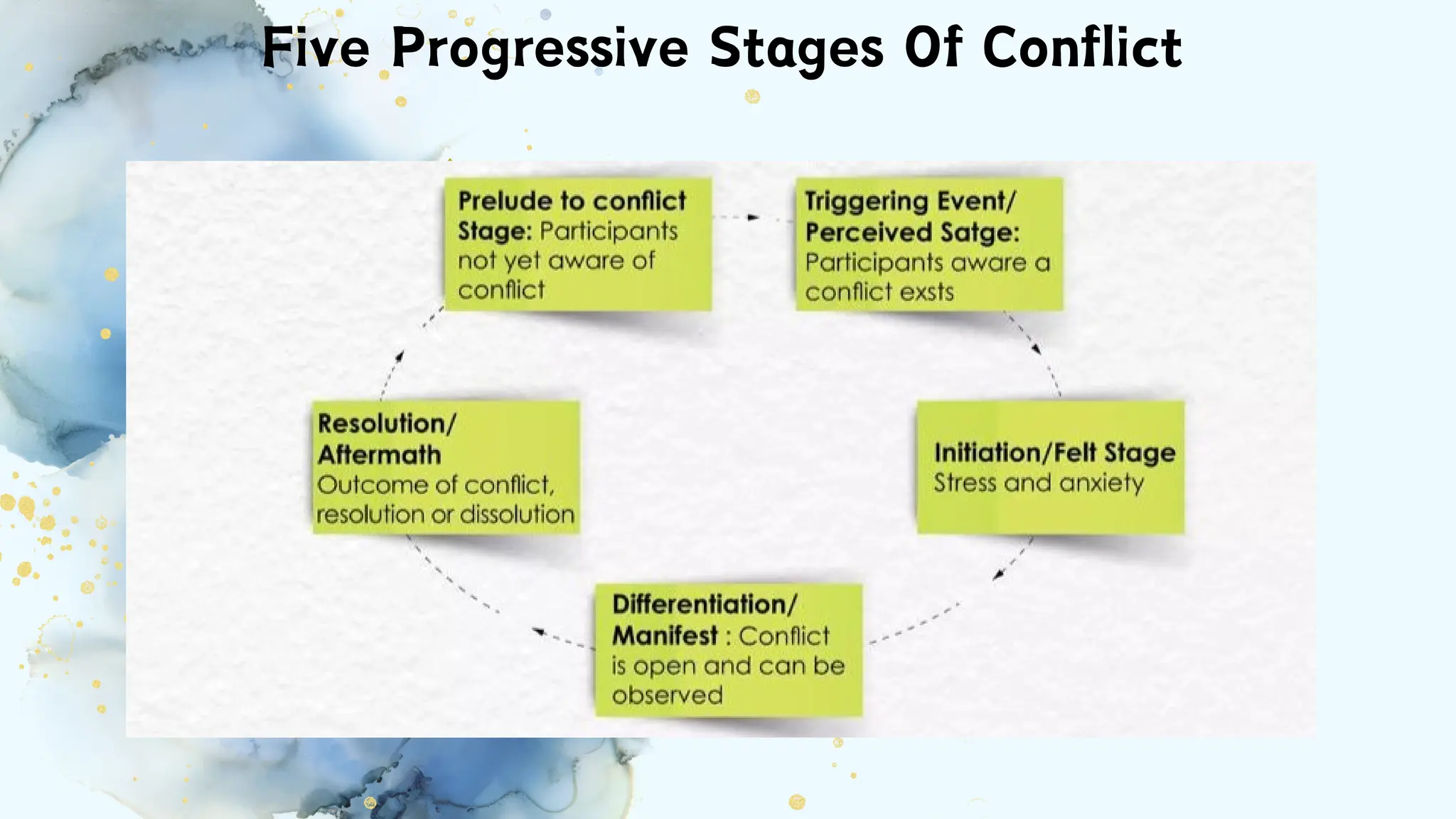 Five Progressive Stages Of Conflict

Prelude to conflict Stage: Participants not yet aware of conflict

Triggering Event/ Perceived Satge: Participants aware a conflict exsts

Initiation/Felt Stage Stress and anxiety

Differentiation/ Manifest : Conflict is open and can be observed

Resolution/ Aftermath Outcome of conflict, resolution or dissolution